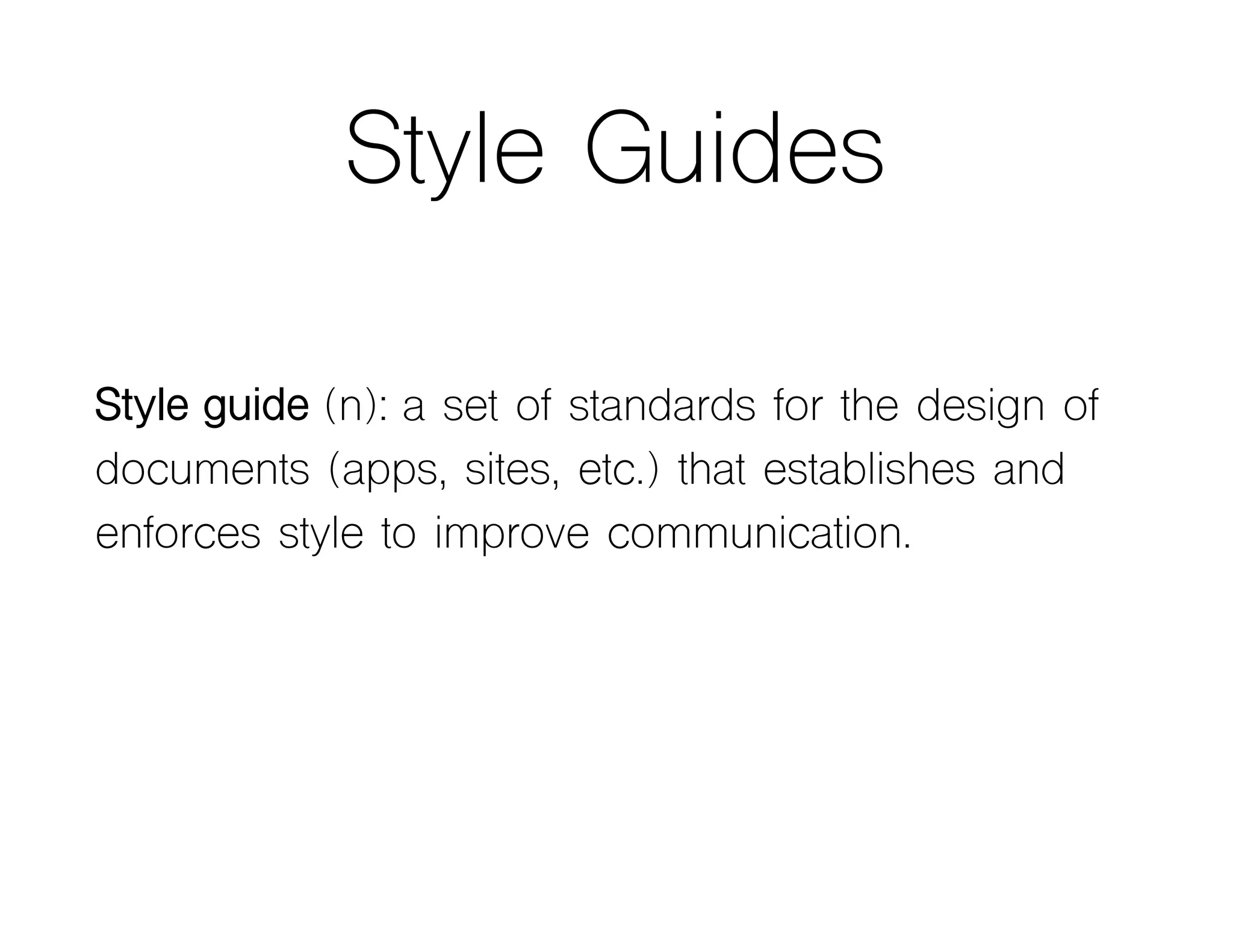 Style Guides

Style guide (n): a set of standards for the design of documents (apps, sites, etc.) that establishes and enforces style to improve communication.